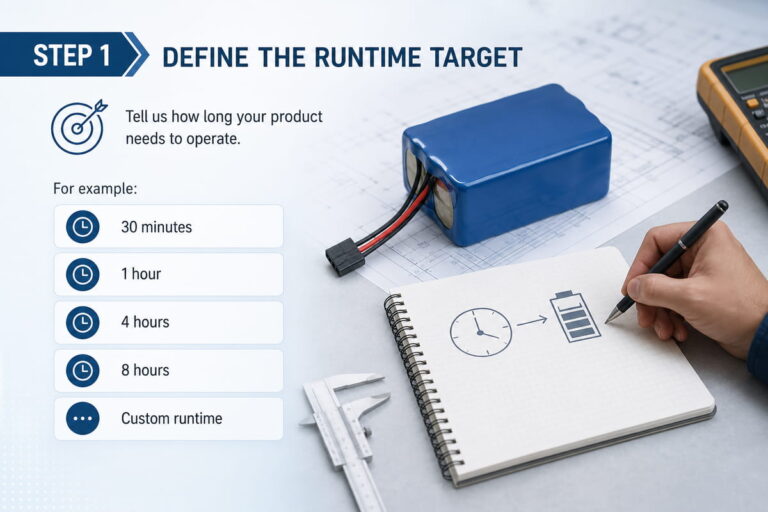 STEP 1 DEFINE THE RUNTIME TARGET

Tell us how long your product needs to operate.

For example:

30 minutes

1 hour

4 hours

8 hours

Custom runtime